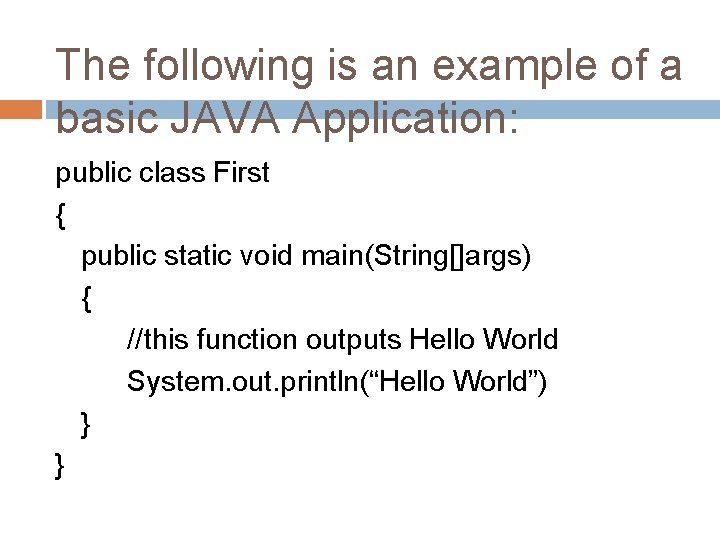 The following is an example of a basic JAVA Application:

public class First
{
public static void main(String[]args)
{
//this function outputs Hello World
System.out.println(“Hello World”)
}
}